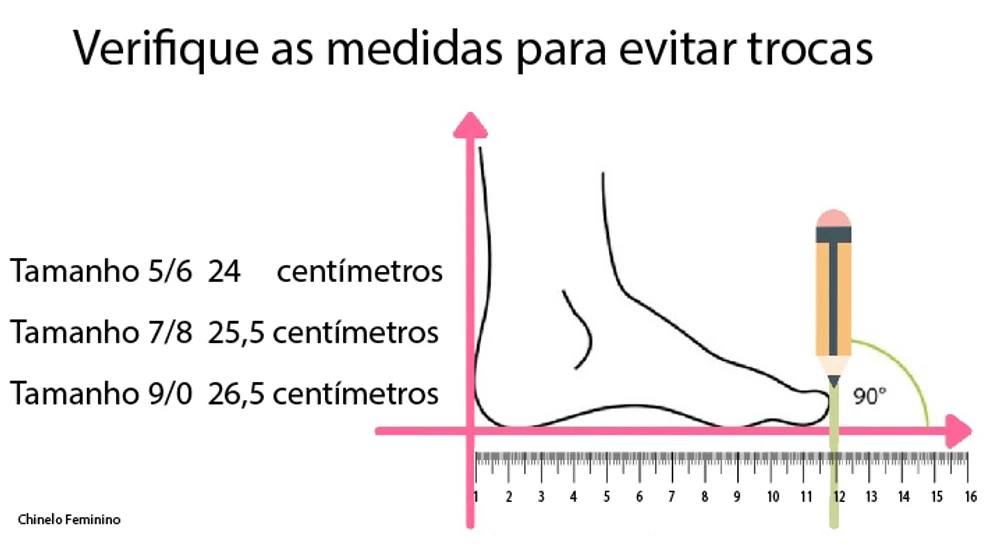 Verifique as medidas para evitar trocas

Tamanho 5/6 24 centímetros

Tamanho 7/8 25,5 centímetros

Tamanho 9/0 26,5 centímetros

90°

1 2 3 4 5 6 7 8 9 10 11 12 13 14 15 16

Chinelo Feminino